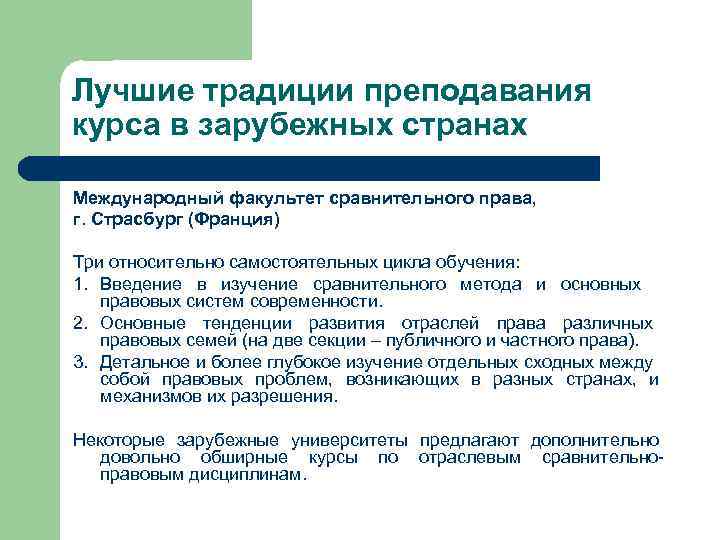 Лучшие традиции преподавания курса в зарубежных странах

Международный факультет сравнительного права, г. Страсбург (Франция)

Три относительно самостоятельных цикла обучения:
1. Введение в изучение сравнительного метода и основных правовых систем современности.
2. Основные тенденции развития отраслей права различных правовых семей (на две секции – публичного и частного права).
3. Детальное и более глубокое изучение отдельных сходных между собой правовых проблем, возникающих в разных странах, и механизмов их разрешения.

Некоторые зарубежные университеты предлагают дополнительно довольно обширные курсы по отраслевым сравнительно-правовым дисциплинам.